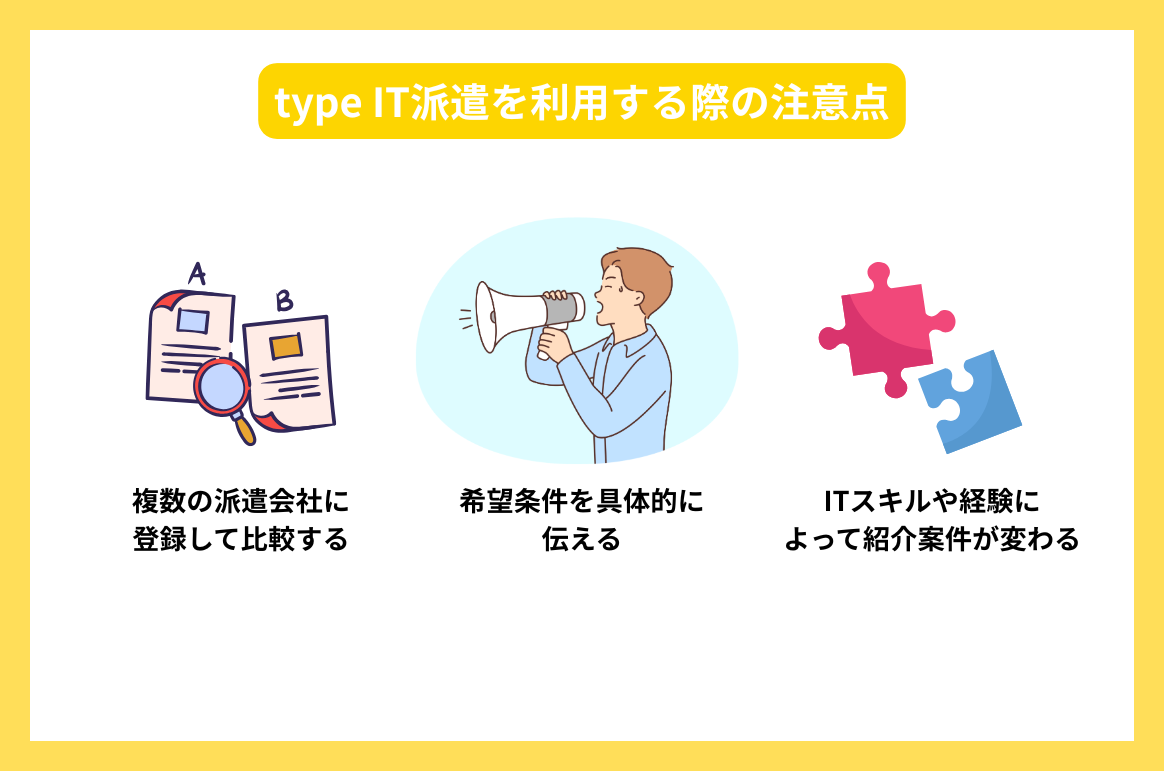 type IT派遣を利用する際の注意点

A

B

複数の派遣会社に登録して比較する

希望条件を具体的に伝える

ITスキルや経験によって紹介案件が変わる